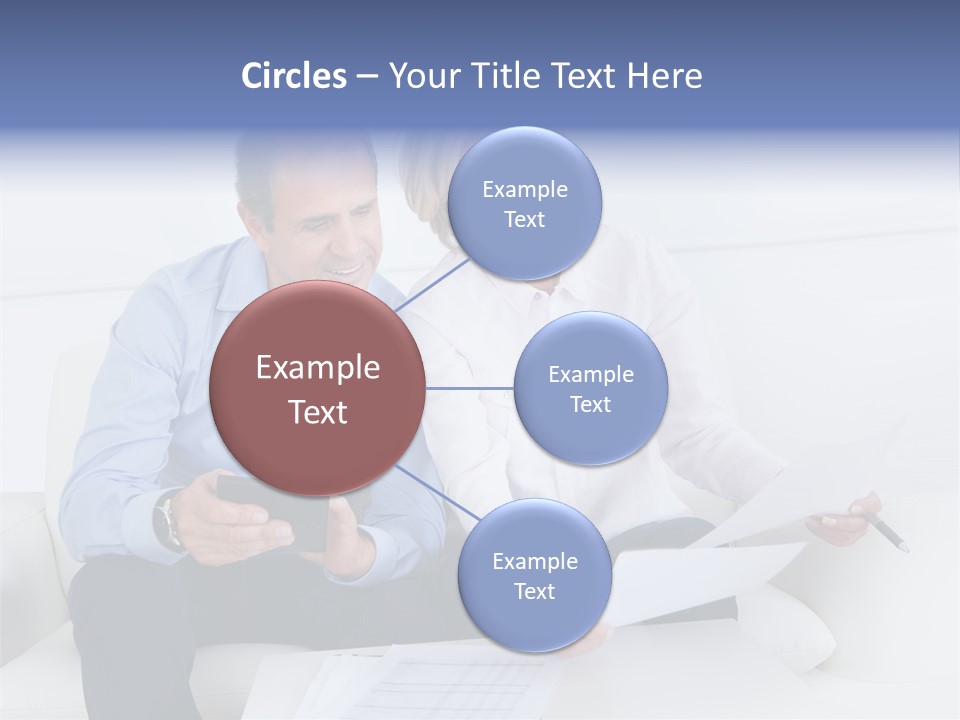 Circles – Your Title Text Here

Example Text

Example Text

Example Text

Example Text